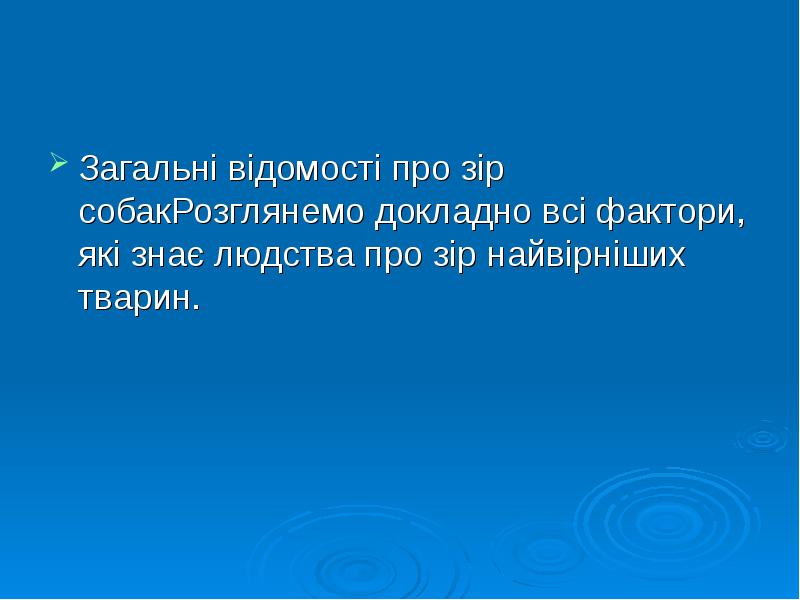 Загальні відомості про зір собакРозглянемо докладно всі фактори, які знає людства про зір найвірніших тварин.